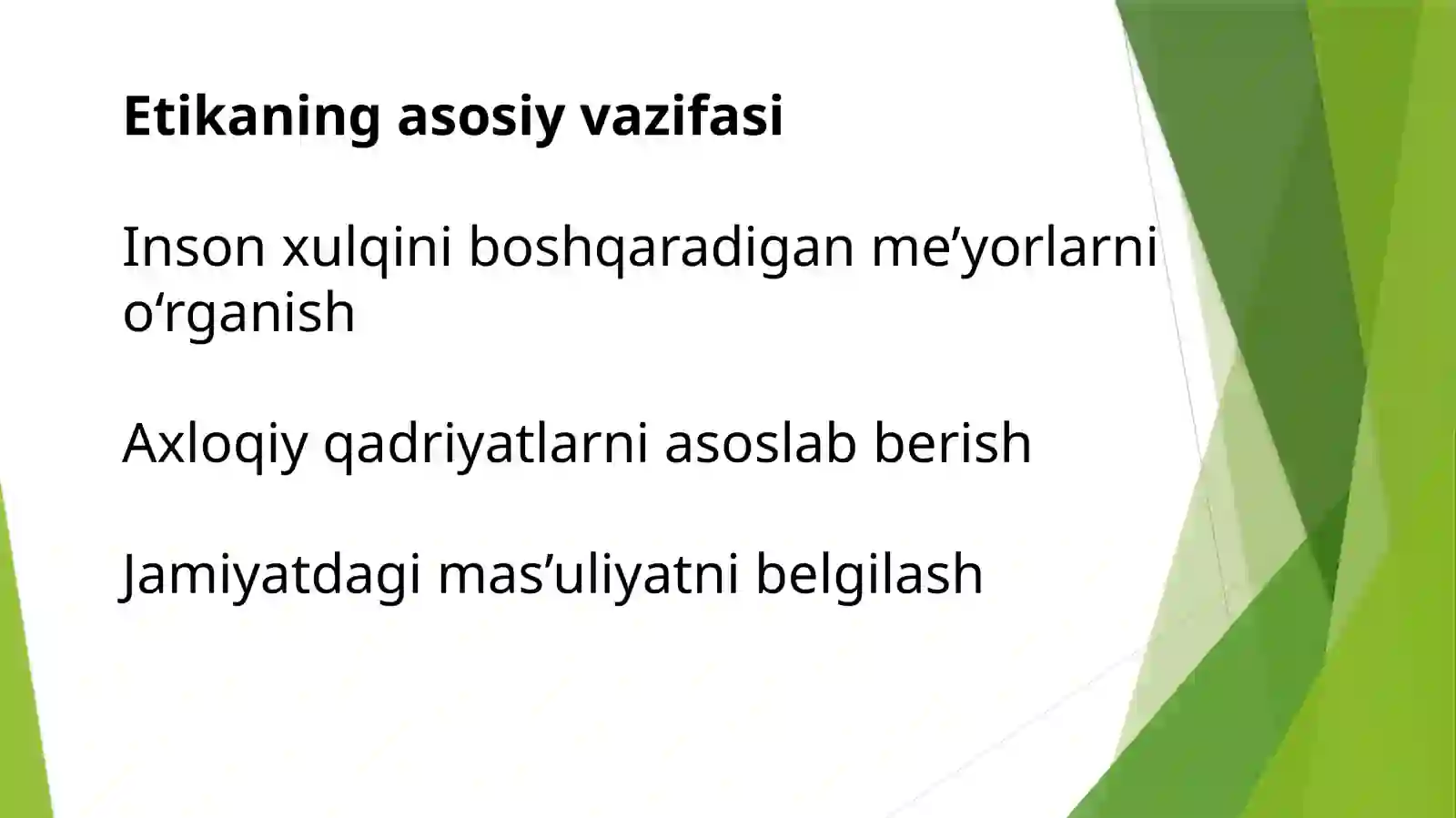 Etikaning asosiy vazifasi

Inson xulqini boshqaradigan me’yorlarni o‘rganish

Axloqiy qadriyatlarni asoslab berish

Jamiyatdagi mas’uliyatni belgilash